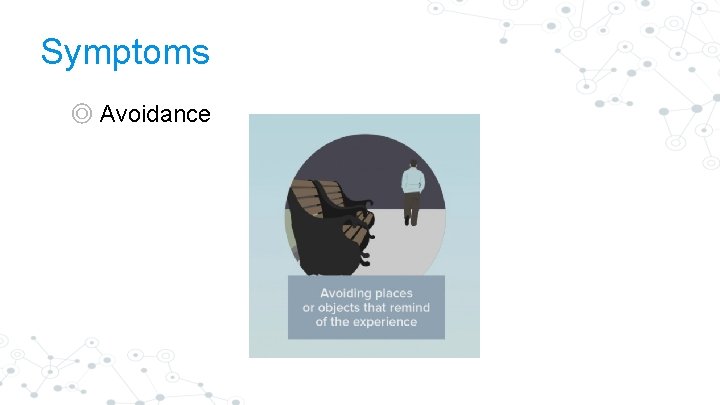 Symptoms

◎ Avoidance

Avoiding places or objects that remind of the experience